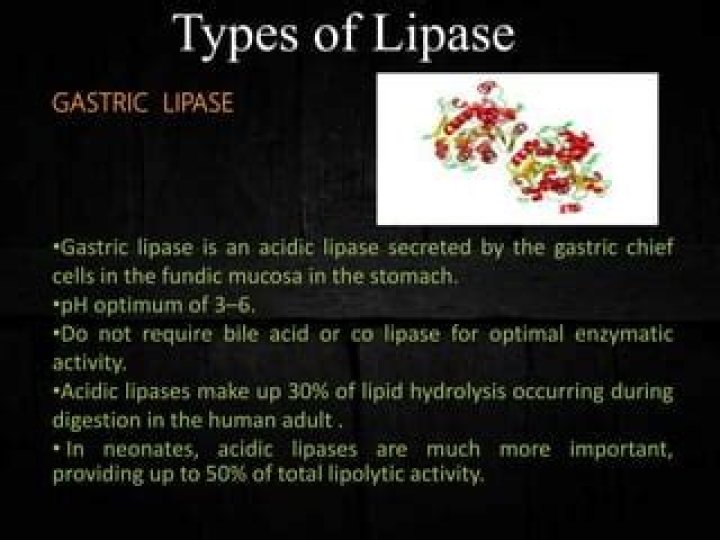 Types of Lipase

GASTRIC LIPASE

•Gastric lipase is an acidic lipase secreted by the gastric chief cells in the fundic mucosa in the stomach.
•pH optimum of 3–6.
•Do not require bile acid or co lipase for optimal enzymatic activity.
•Acidic lipases make up 30% of lipid hydrolysis occurring during digestion in the human adult .
• In neonates, acidic lipases are much more important, providing up to 50% of total lipolytic activity.